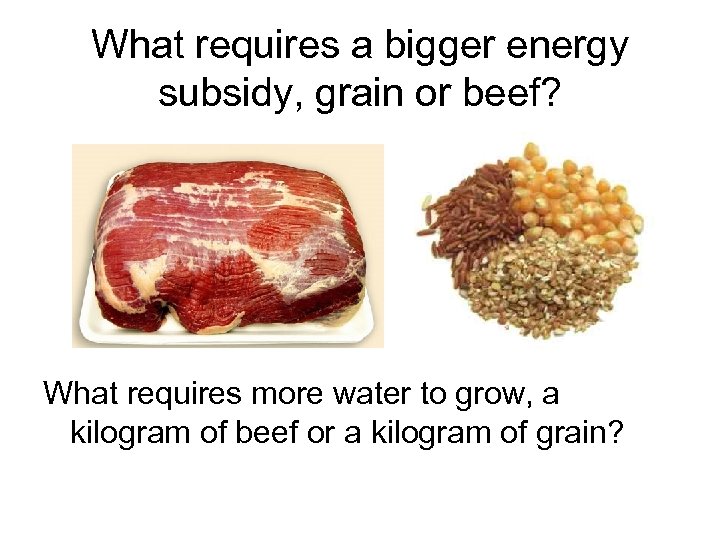 What requires a bigger energy subsidy, grain or beef?

What requires more water to grow, a kilogram of beef or a kilogram of grain?